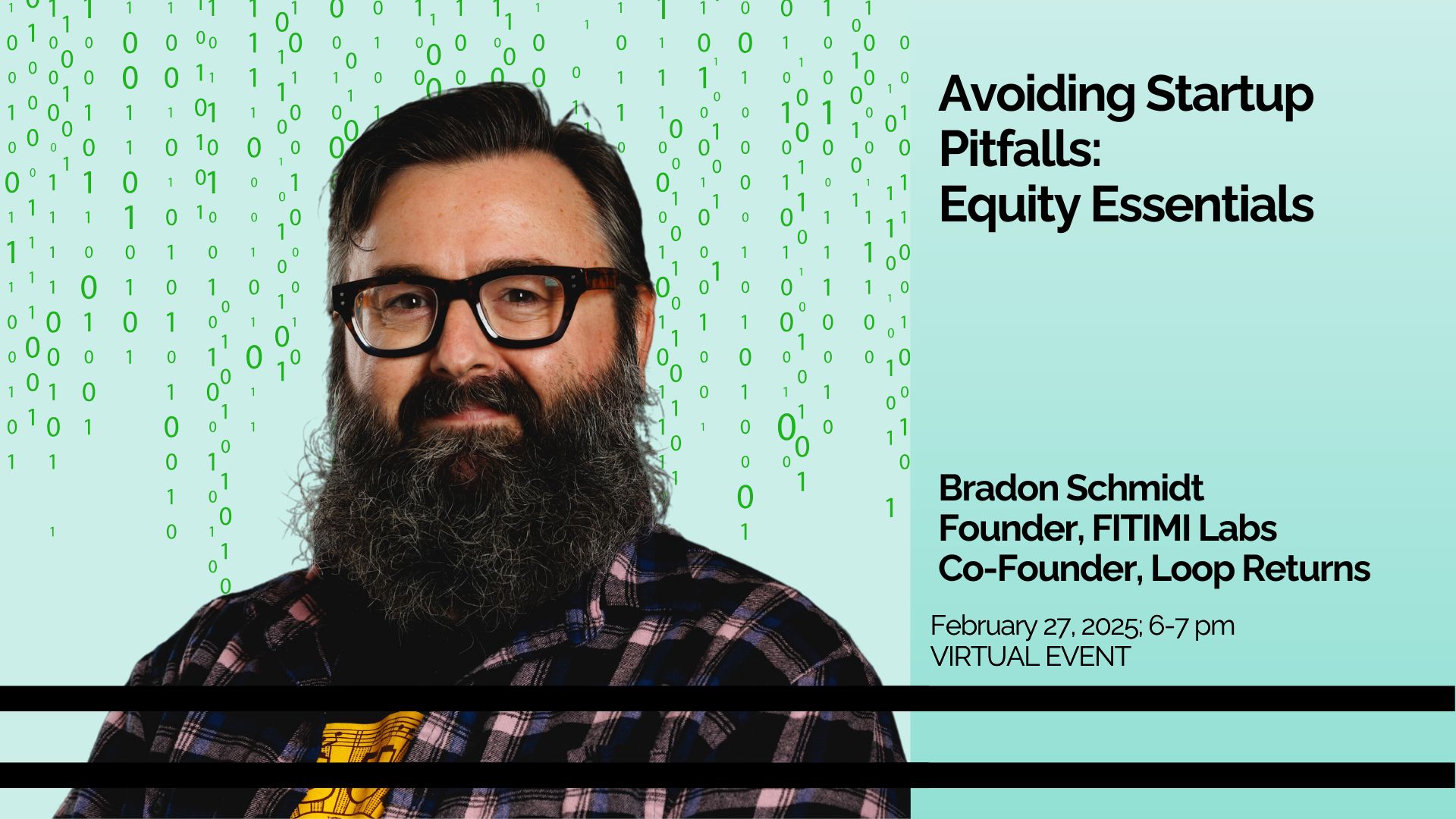 Avoiding Startup Pitfalls:
Equity Essentials

Bradon Schmidt
Founder, FITIMI Labs
Co-Founder, Loop Returns

February 27, 2025; 6-7 pm
VIRTUAL EVENT